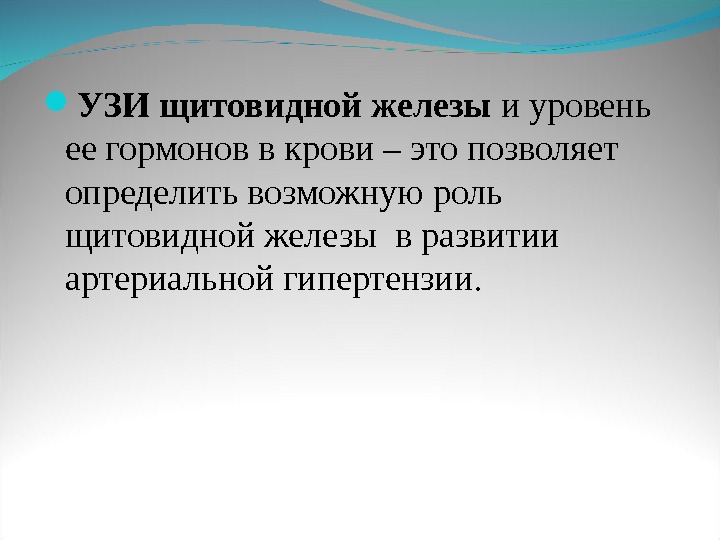 УЗИ щитовидной железы и уровень ее гормонов в крови – это позволяет определить возможную роль щитовидной железы в развитии артериальной гипертензии.